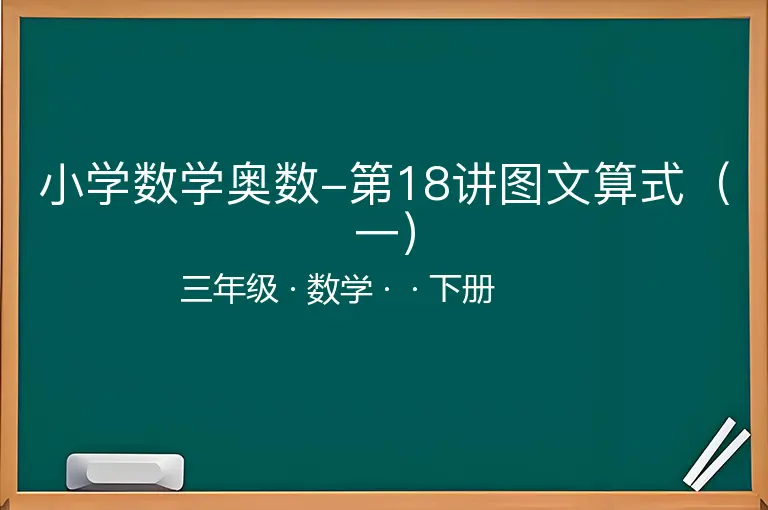 小学数学奥数–第18讲图文算式（一）

三年级 · 数学 · · 下册